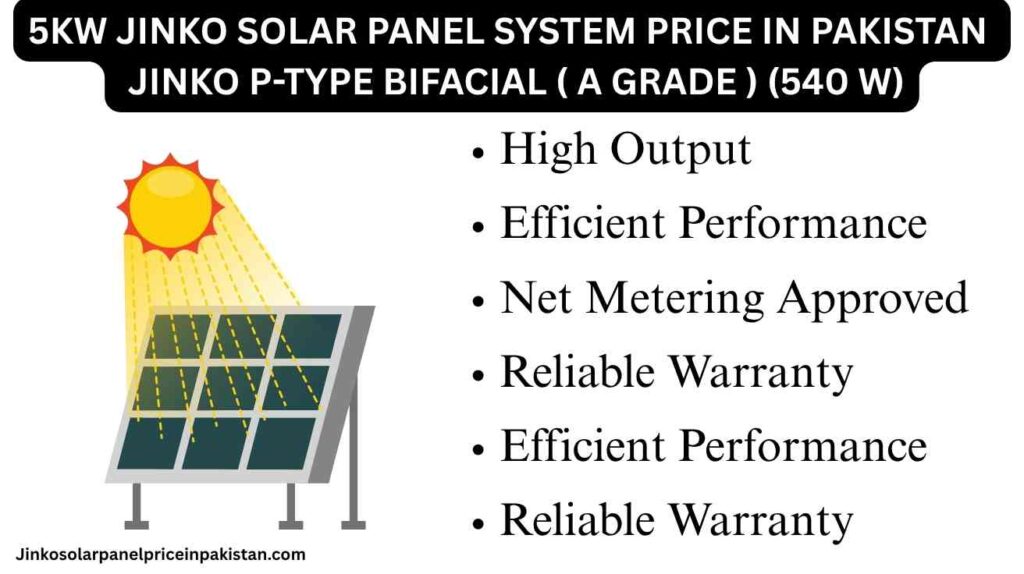 5KW JINKO SOLAR PANEL SYSTEM PRICE IN PAKISTAN
JINKO P-TYPE BIFACIAL ( A GRADE ) (540 W)

• High Output
• Efficient Performance
• Net Metering Approved
• Reliable Warranty
• Efficient Performance
• Reliable Warranty

Jinkosolarpanelpriceinpakistan.com